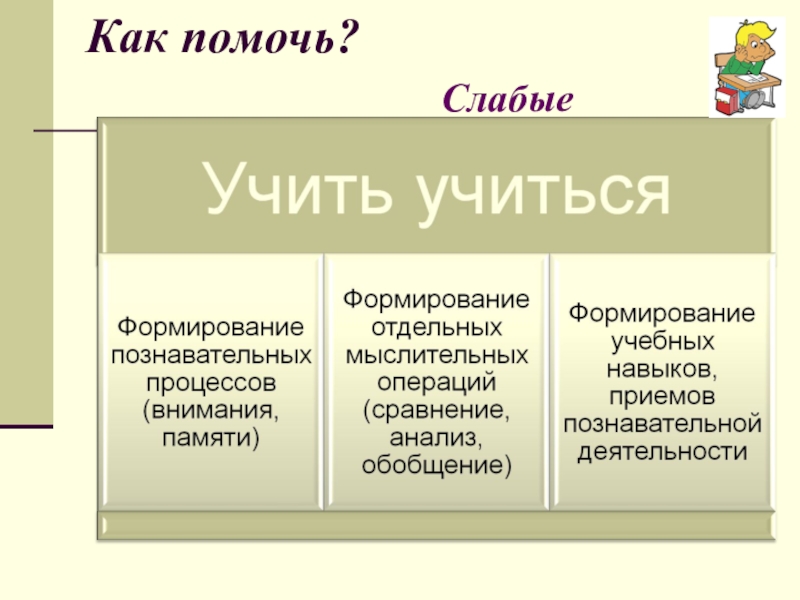 Как помочь?

Слабые

Учить учиться

Формирование познавательных процессов (внимания, памяти)

Формирование отдельных мыслительных операций (сравнение, анализ, обобщение)

Формирование учебных навыков, приемов познавательной деятельности